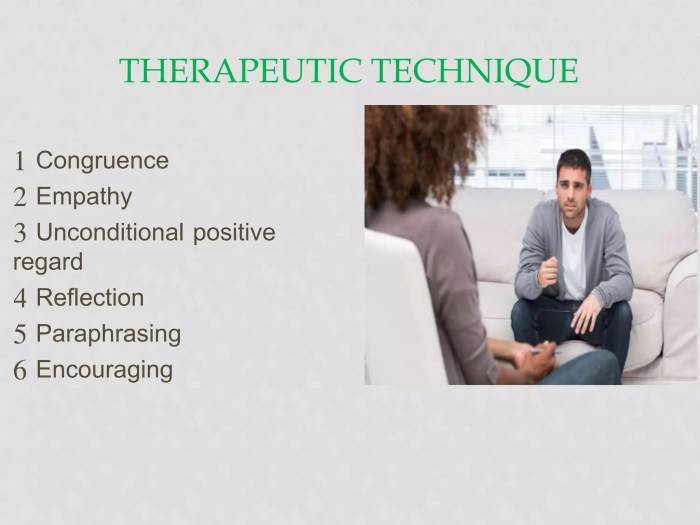 THERAPEUTIC TECHNIQUE

1 Congruence
2 Empathy
3 Unconditional positive regard
4 Reflection
5 Paraphrasing
6 Encouraging